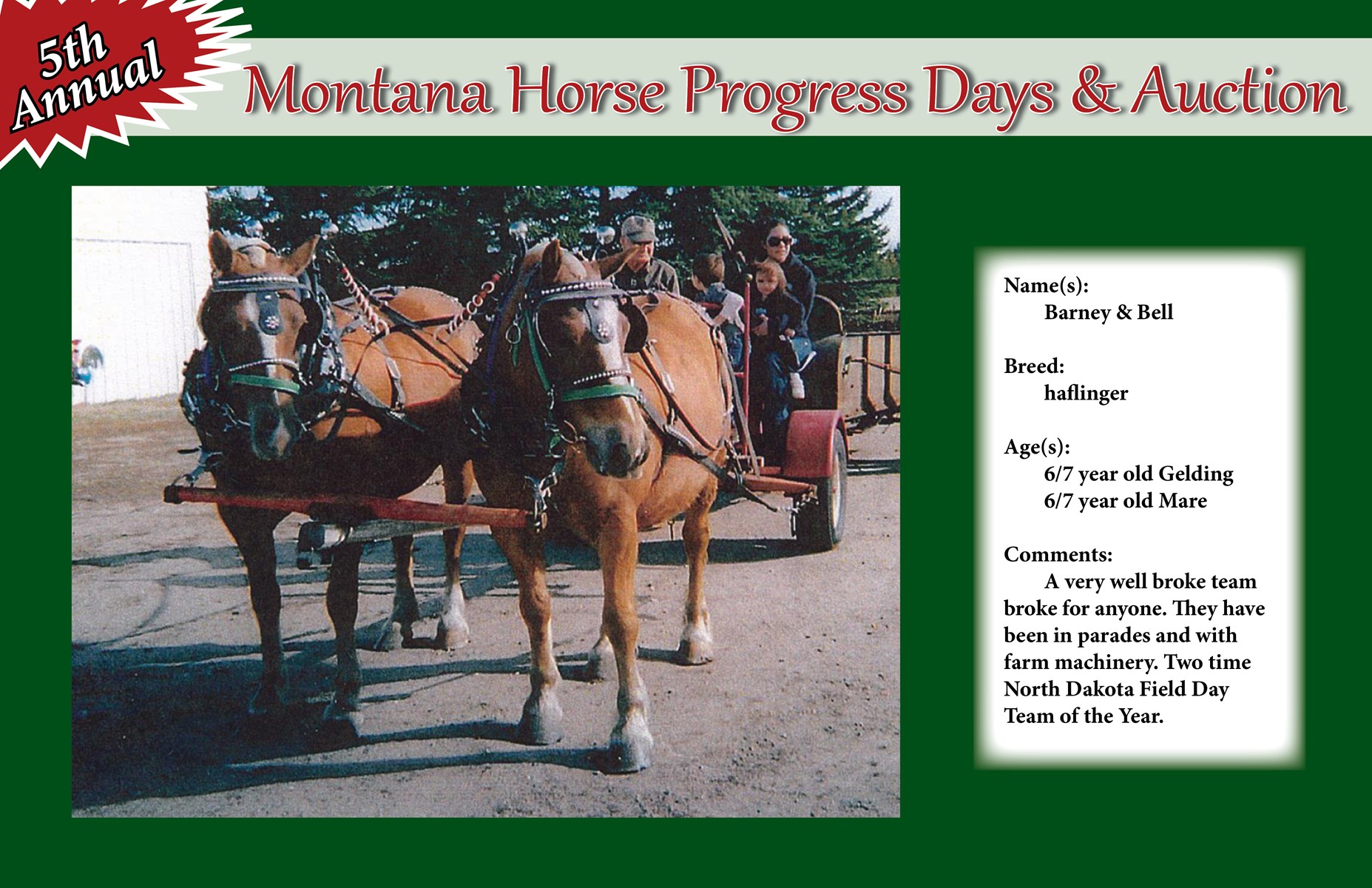 5th Annual

Montana Horse Progress Days & Auction

Name(s):
Barney & Bell

Breed:
haflinger

Age(s):
6/7 year old Gelding
6/7 year old Mare

Comments:
A very well broke team broke for anyone. They have been in parades and with farm machinery. Two time North Dakota Field Day Team of the Year.